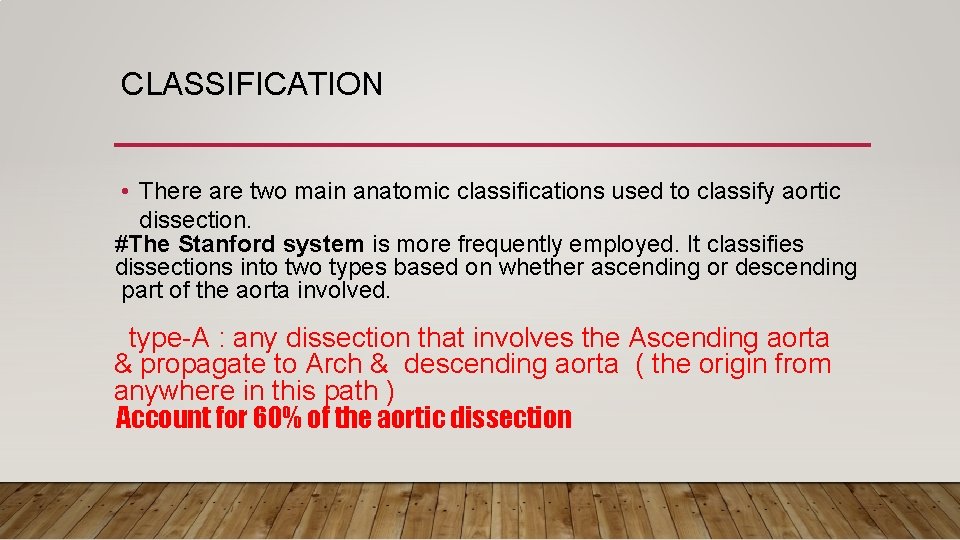 CLASSIFICATION

• There are two main anatomic classifications used to classify aortic dissection.
#The Stanford system is more frequently employed. It classifies dissections into two types based on whether ascending or descending part of the aorta involved.

type-A : any dissection that involves the Ascending aorta & propagate to Arch & descending aorta ( the origin from anywhere in this path )
Account for 60% of the aortic dissection